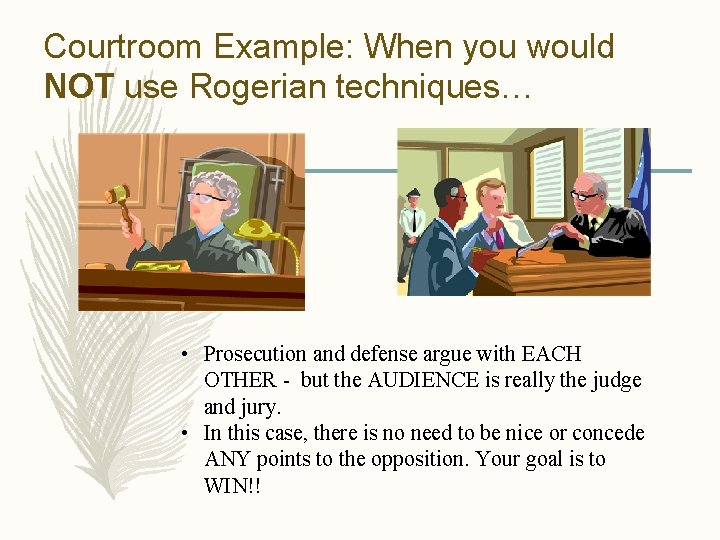 Courtroom Example: When you would NOT use Rogerian techniques…

• Prosecution and defense argue with EACH OTHER - but the AUDIENCE is really the judge and jury.
• In this case, there is no need to be nice or concede ANY points to the opposition. Your goal is to WIN!!